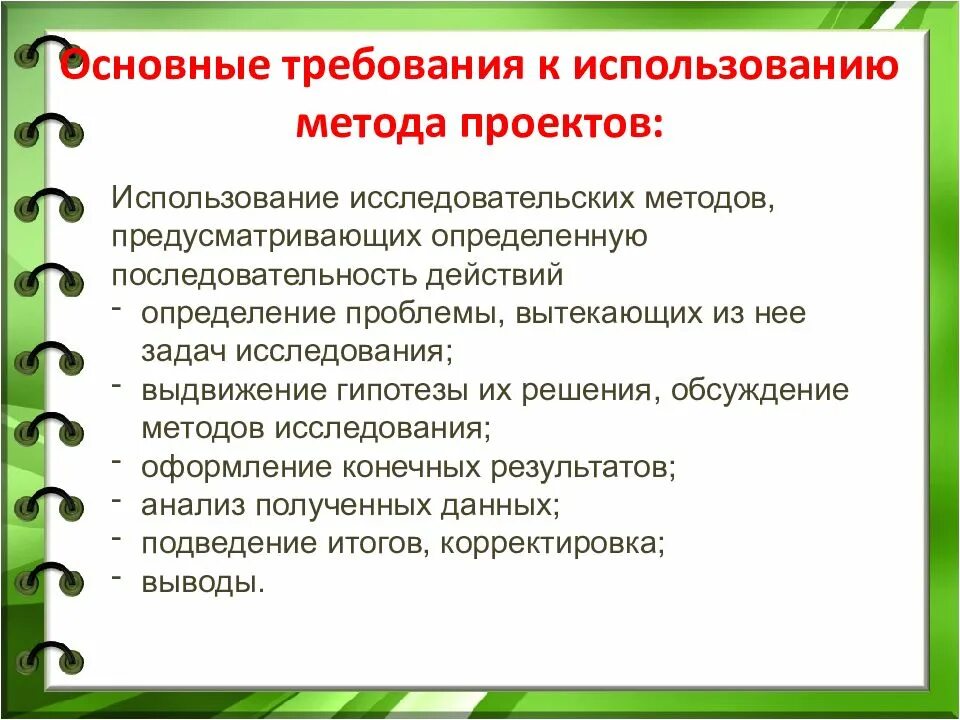 Основные требования к использованию метода проектов:

Использование исследовательских методов, предусматривающих определенную последовательность действий
- определение проблемы, вытекающих из нее задач исследования;
- выдвижение гипотезы их решения, обсуждение методов исследования;
- оформление конечных результатов;
- анализ полученных данных;
- подведение итогов, корректировка;
- выводы.